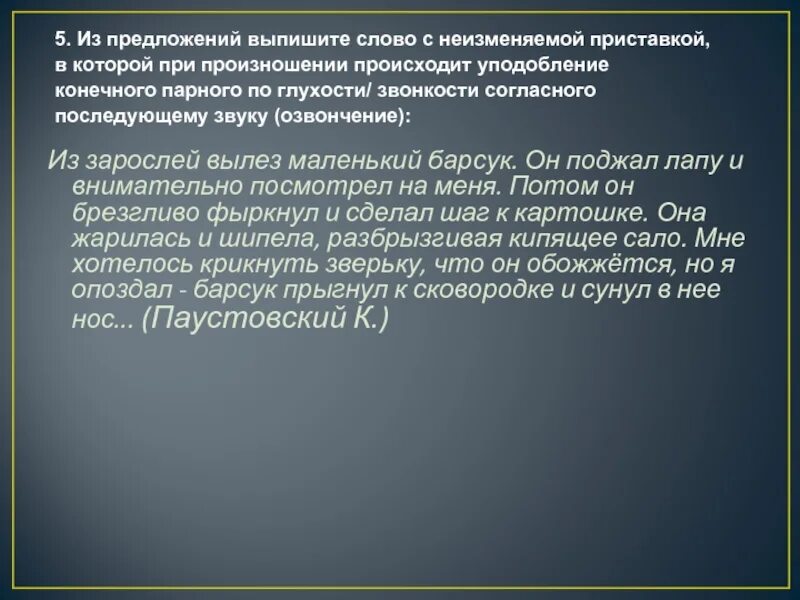 5. Из предложений выпишите слово с неизменяемой приставкой, в которой при произношении происходит уподобление конечного парного по глухости/ звонкости согласного последующему звуку (озвончение):

Из зарослей вылез маленький барсук. Он поджал лапу и внимательно посмотрел на меня. Потом он брезгливо фыркнул и сделал шаг к картошке. Она жарилась и шипела, разбрызгивая кипящее сало. Мне хотелось крикнуть зверьку, что он обожжётся, но я опоздал - барсук прыгнул к сковородке и сунул в нее нос... (Паустовский К.)